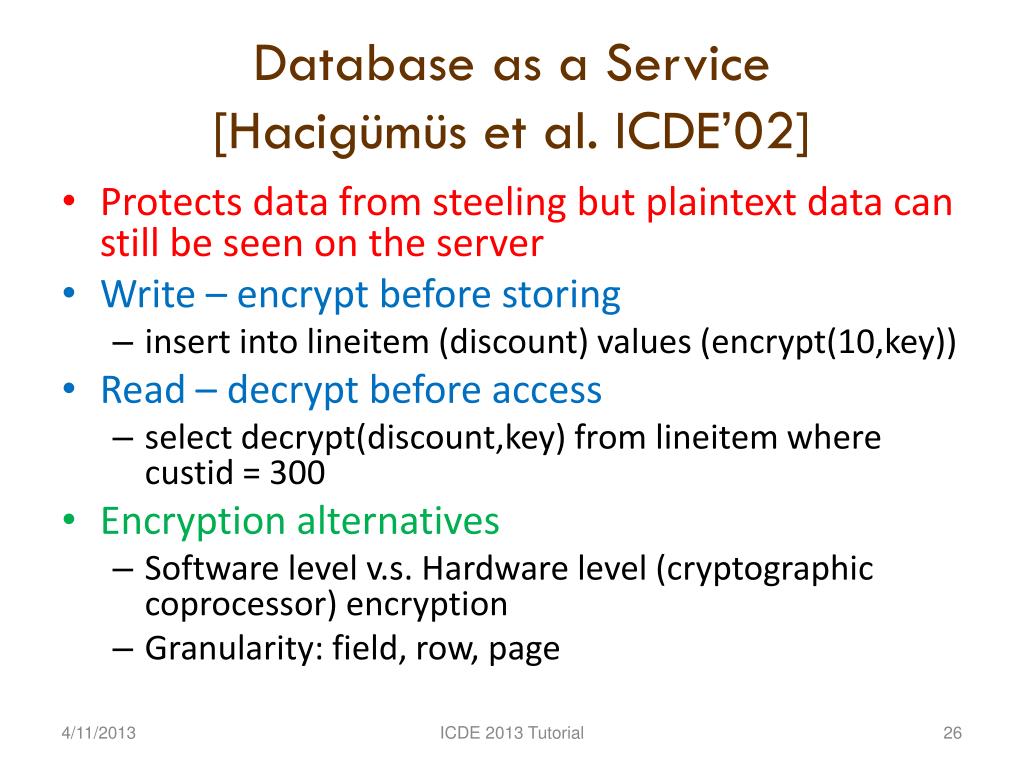 Database as a Service
[Hacigümüs et al. ICDE'02]

• Protects data from steeling but plaintext data can still be seen on the server
• Write – encrypt before storing
  – insert into lineitem (discount) values (encrypt(10,key))
• Read – decrypt before access
  – select decrypt(discount,key) from lineitem where custid = 300
• Encryption alternatives
  – Software level v.s. Hardware level (cryptographic coprocessor) encryption
  – Granularity: field, row, page

4/11/2013
ICDE 2013 Tutorial
26